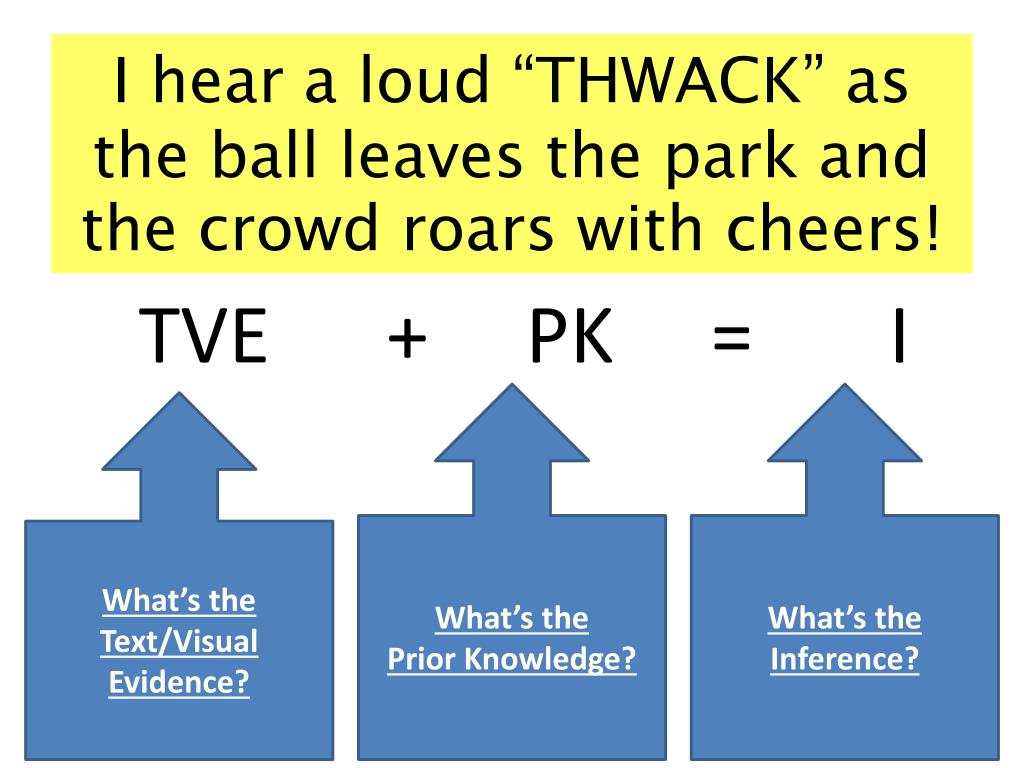 I hear a loud “THWACK” as the ball leaves the park and the crowd roars with cheers!

TVE + PK = I

What’s the Text/Visual Evidence?

What’s the Prior Knowledge?

What’s the Inference?